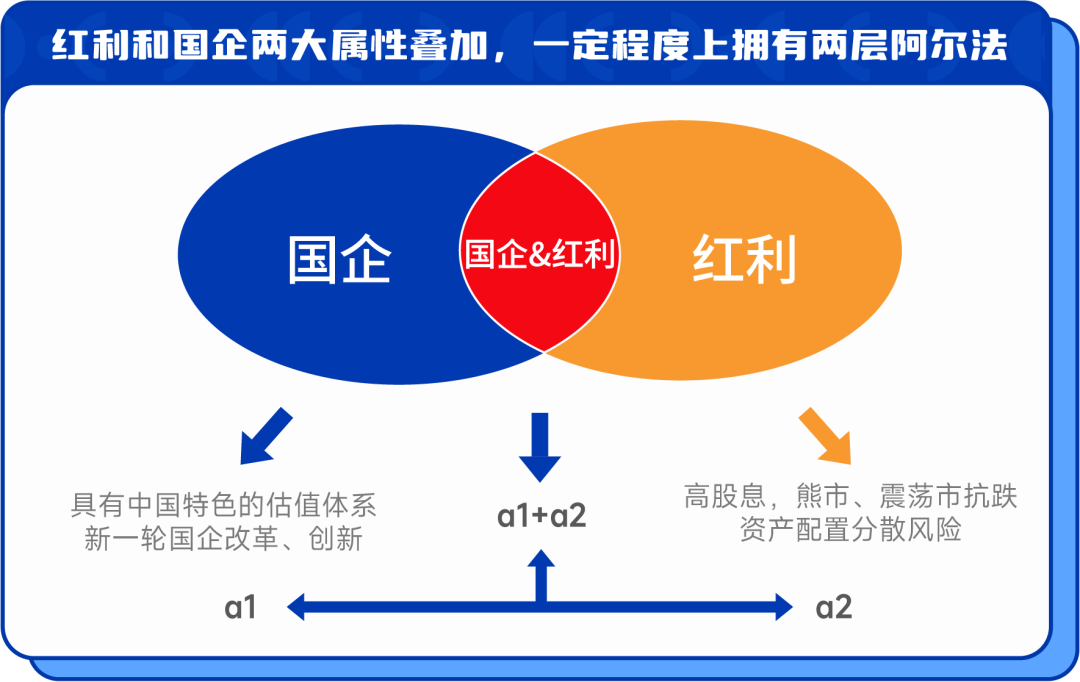 红利和国企两大属性叠加，一定程度上拥有两层阿尔法

国企

国企&红利

红利

具有中国特色的估值体系
新一轮国企改革、创新

α1+α2

高股息，熊市、震荡市抗跌
资产配置分散风险

α1

α2